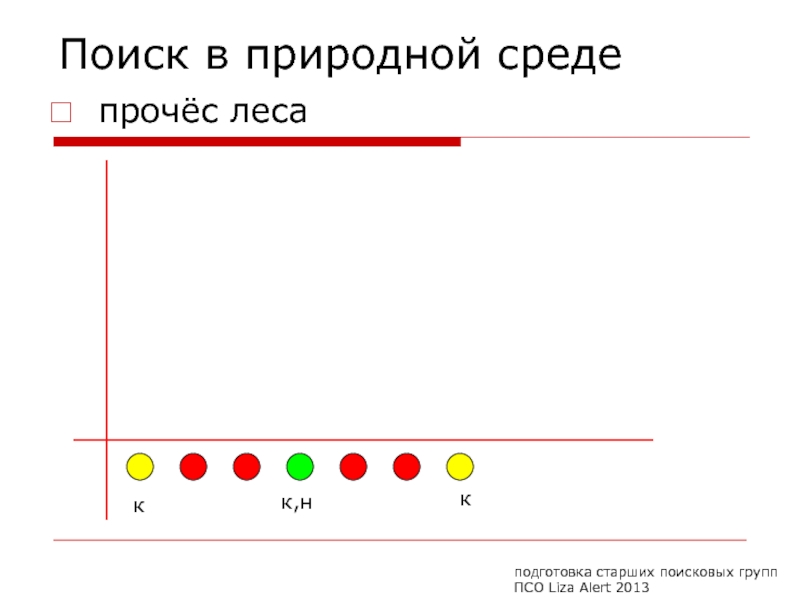 Поиск в природной среде

прочёс леса

к

к,н

к

подготовка старших поисковых групп
ПСО Liza Alert 2013